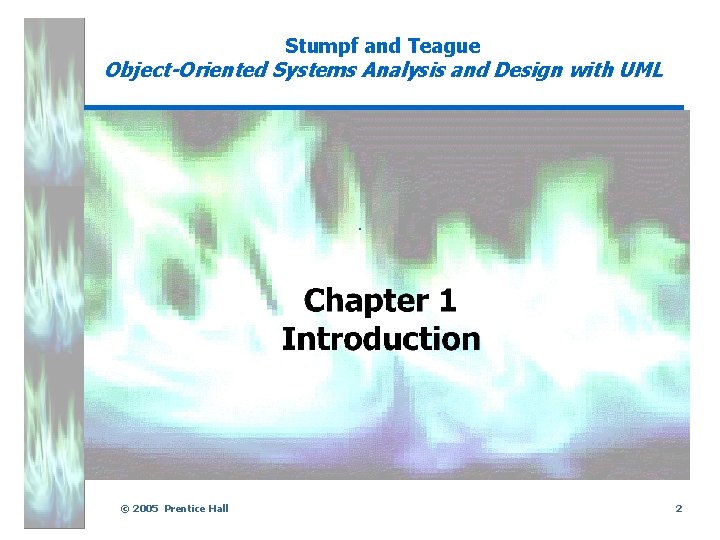 Stumpf and Teague
Object-Oriented Systems Analysis and Design with UML

Chapter 1
Introduction

© 2005 Prentice Hall

2